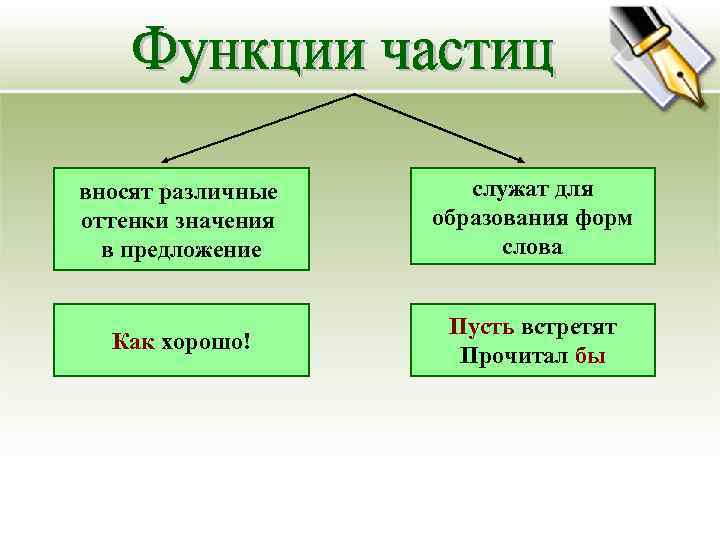 Функции частиц

вносят различные оттенки значения в предложение

служат для образования форм слова

Как хорошо!

Пусть встретят
Прочитал бы